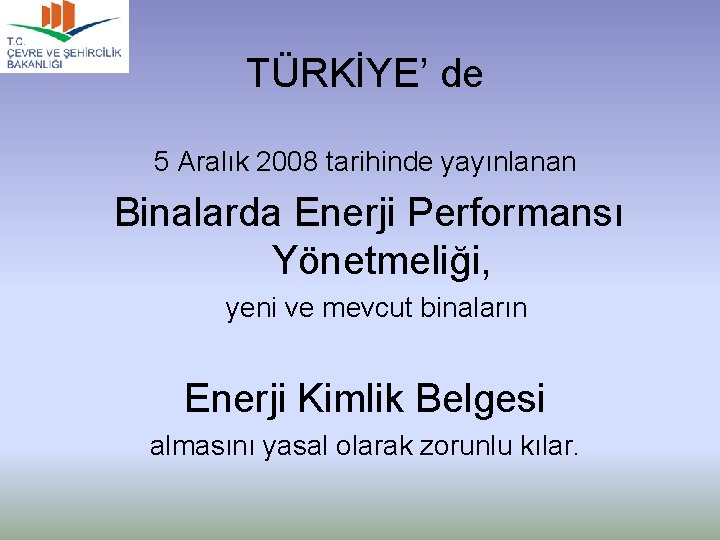 T.C.
ÇEVRE VE ŞEHİRCİLİK
BAKANLIĞI

TÜRKİYE' de

5 Aralık 2008 tarihinde yayınlanan

Binalarda Enerji Performansı Yönetmeliği,

yeni ve mevcut binaların

Enerji Kimlik Belgesi

almasını yasal olarak zorunlu kılar.